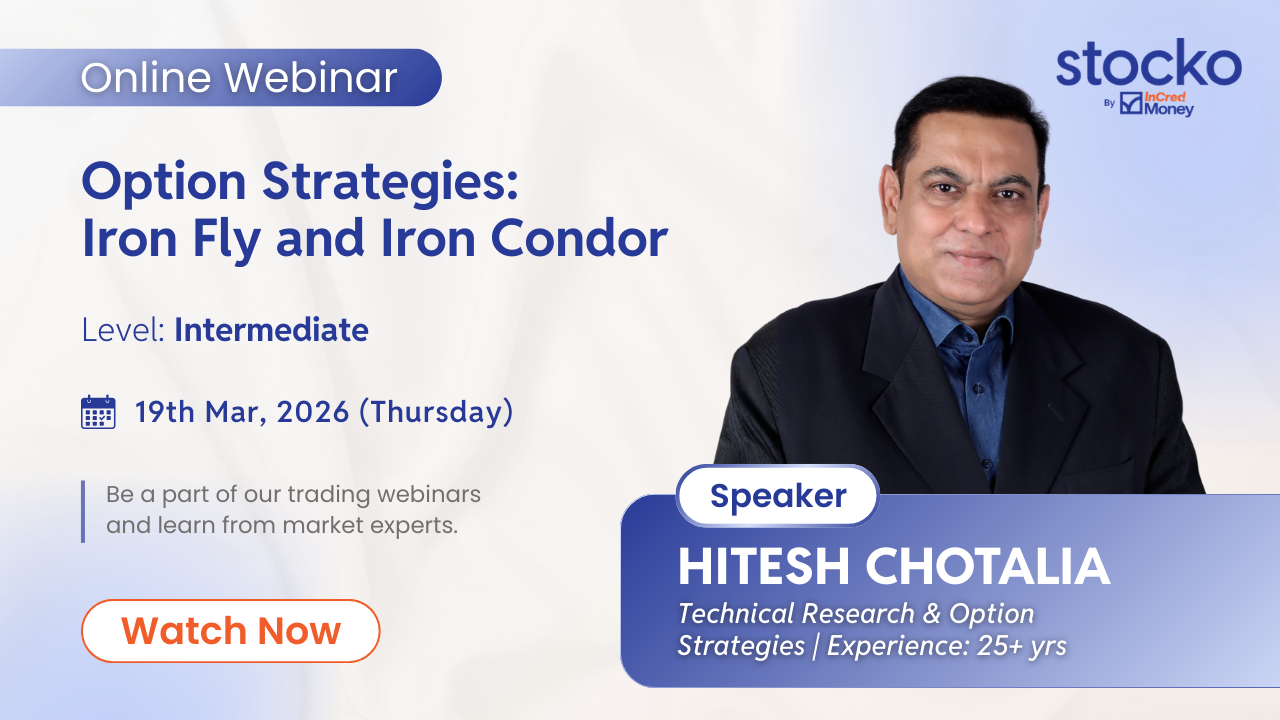 Online Webinar

stocko
By InCred Money

Option Strategies: Iron Fly and Iron Condor

Level: Intermediate

19th Mar, 2026 (Thursday)

Be a part of our trading webinars and learn from market experts.

Watch Now

Speaker

HITESH CHOTALIA

Technical Research & Option Strategies | Experience: 25+ yrs